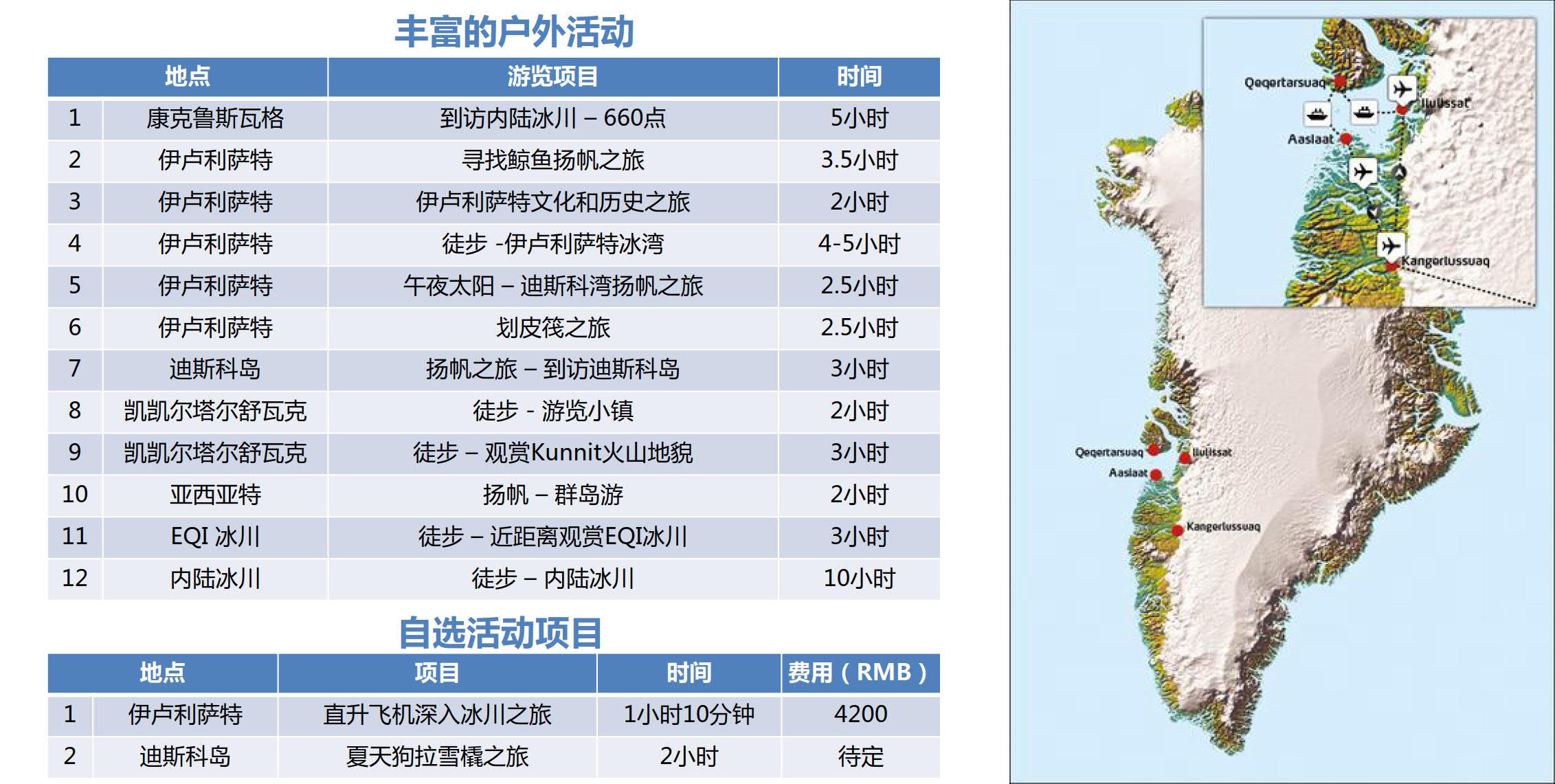 丰富的户外活动

| | 地点 | 游览项目 | 时间 |
|---|---|---|---|
| 1 | 康克鲁斯瓦格 | 到访内陆冰川 – 660点 | 5小时 |
| 2 | 伊卢利萨特 | 寻找鲸鱼扬帆之旅 | 3.5小时 |
| 3 | 伊卢利萨特 | 伊卢利萨特文化和历史之旅 | 2小时 |
| 4 | 伊卢利萨特 | 徒步 -伊卢利萨特冰湾 | 4-5小时 |
| 5 | 伊卢利萨特 | 午夜太阳 – 迪斯科湾扬帆之旅 | 2.5小时 |
| 6 | 伊卢利萨特 | 划皮筏之旅 | 2.5小时 |
| 7 | 迪斯科岛 | 扬帆之旅 – 到访迪斯科岛 | 3小时 |
| 8 | 凯凯尔塔尔舒瓦克 | 徒步 - 游览小镇 | 2小时 |
| 9 | 凯凯尔塔尔舒瓦克 | 徒步 – 观赏Kunnit火山地貌 | 3小时 |
| 10 | 亚西亚特 | 扬帆 – 群岛游 | 2小时 |
| 11 | EQI 冰川 | 徒步 – 近距离观赏EQI冰川 | 3小时 |
| 12 | 内陆冰川 | 徒步 – 内陆冰川 | 10小时 |

自选活动项目

| | 地点 | 项目 | 时间 | 费用（RMB） |
|---|---|---|---|---|
| 1 | 伊卢利萨特 | 直升飞机深入冰川之旅 | 1小时10分钟 | 4200 |
| 2 | 迪斯科岛 | 夏天狗拉雪橇之旅 | 2小时 | 待定 |

Qeqertarsuaq
Ilulissat
Aasiaat
Kangerlussuaq

Qeqertarsuaq
Ilulissat
Aasiaat
Kangerlussuaq